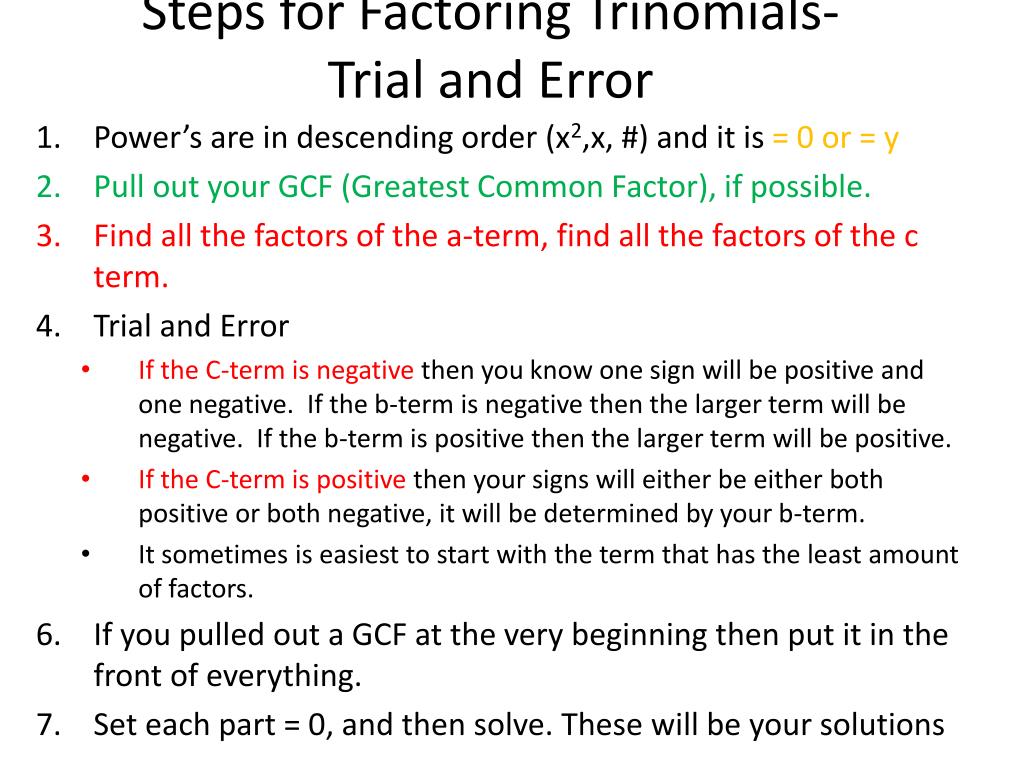 Steps for Factoring Trinomials- Trial and Error

1. Power's are in descending order ($x^2$,x, #) and it is = 0 or = y
2. Pull out your GCF (Greatest Common Factor), if possible.
3. Find all the factors of the a-term, find all the factors of the c term.
4. Trial and Error
 • If the C-term is negative then you know one sign will be positive and one negative. If the b-term is negative then the larger term will be negative. If the b-term is positive then the larger term will be positive.
 • If the C-term is positive then your signs will either be either both positive or both negative, it will be determined by your b-term.
 • It sometimes is easiest to start with the term that has the least amount of factors.
6. If you pulled out a GCF at the very beginning then put it in the front of everything.
7. Set each part = 0, and then solve. These will be your solutions